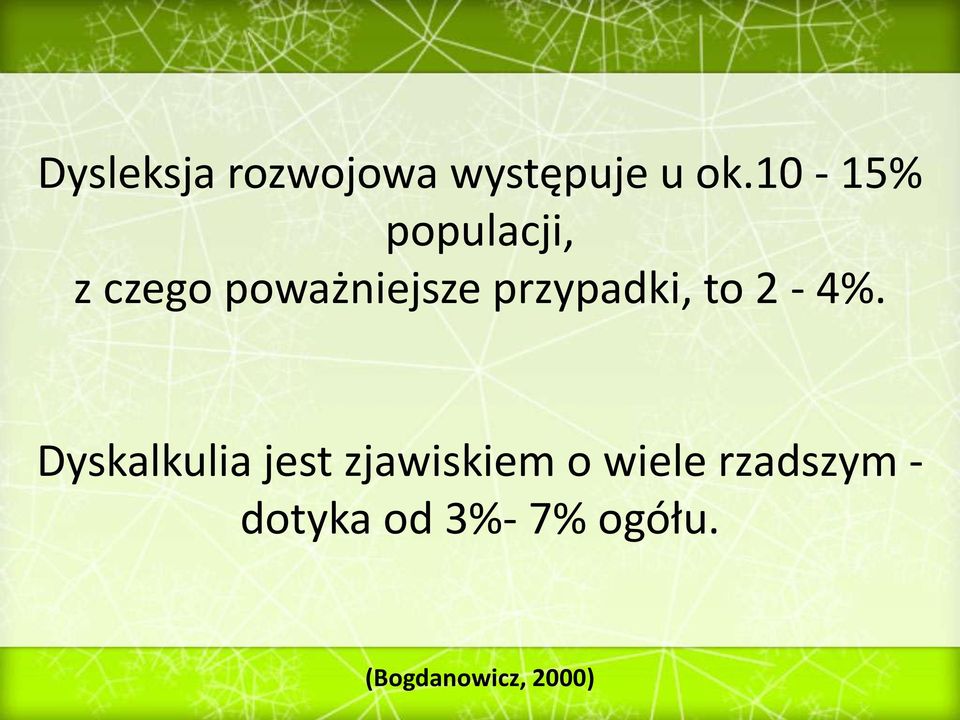 Dysleksja rozwojowa występuje u ok.10 - 15% populacji,
z czego poważniejsze przypadki, to 2 - 4%.

Dyskalkulia jest zjawiskiem o wiele rzadszym - dotyka od 3%- 7% ogółu.

(Bogdanowicz, 2000)